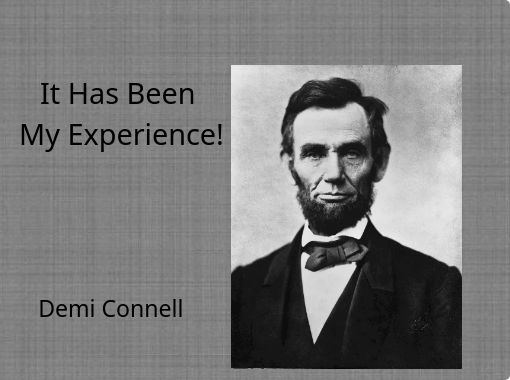 It Has Been
My Experience!

Demi Connell